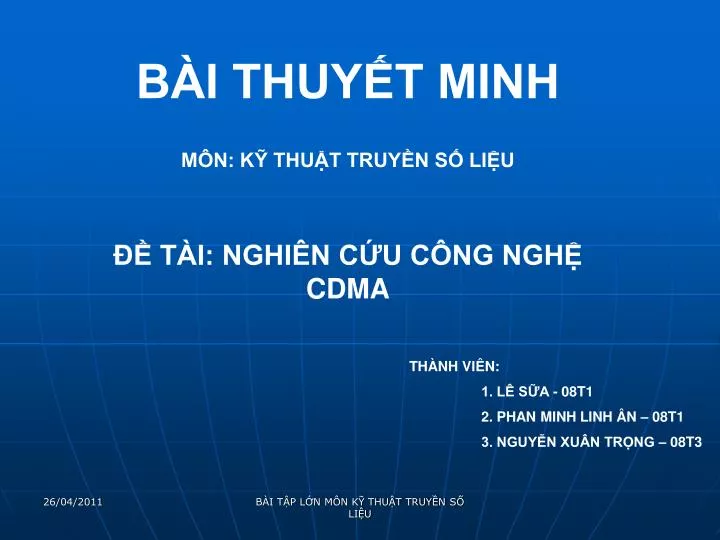 BÀI THUYẾT MINH

MÔN: KỸ THUẬT TRUYỀN SỐ LIỆU

ĐỀ TÀI: NGHIÊN CỨU CÔNG NGHỆ CDMA

THÀNH VIÊN:

1. LÊ SỮA - 08T1

2. PHAN MINH LINH ÂN – 08T1

3. NGUYỄN XUÂN TRỌNG – 08T3

26/04/2011

BÀI TẬP LỚN MÔN KỸ THUẬT TRUYỀN SỐ LIỆU